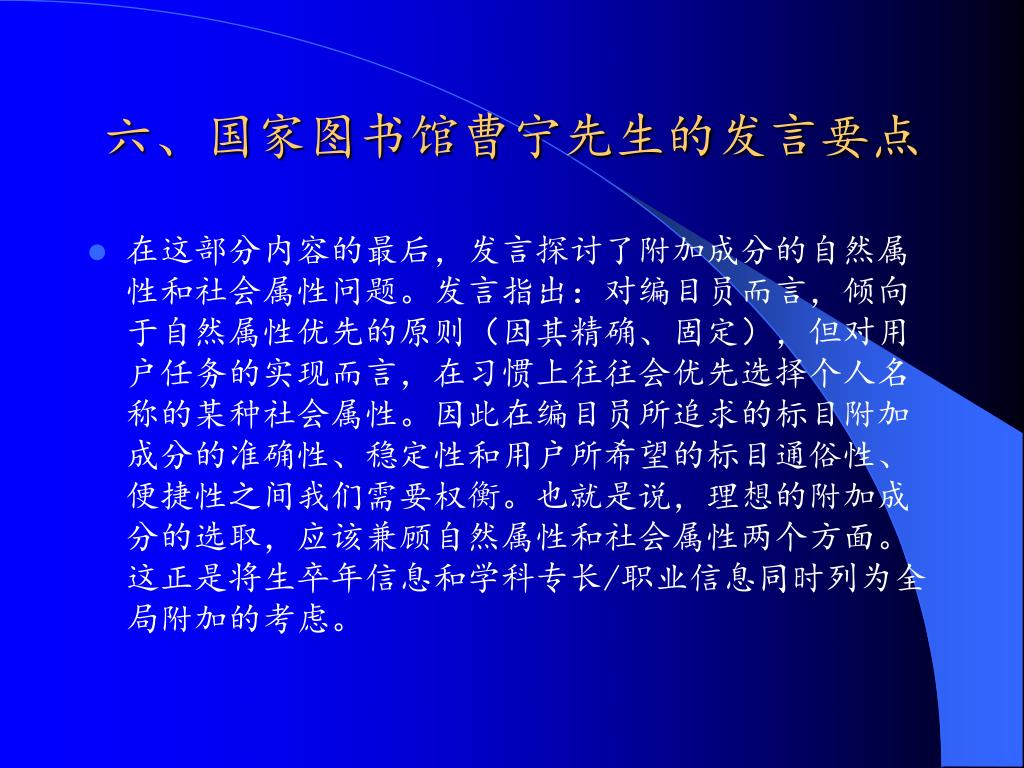 六、国家图书馆曹宁先生的发言要点

在这部分内容的最后，发言探讨了附加成分的自然属性和社会属性问题。发言指出：对编目员而言，倾向于自然属性优先的原则（因其精确、固定），但对用户任务的实现而言，在习惯上往往会优先选择个人名称的某种社会属性。因此在编目员所追求的标目附加成分的准确性、稳定性和用户所希望的标目通俗性、便捷性之间我们需要权衡。也就是说，理想的附加成分的选取，应该兼顾自然属性和社会属性两个方面。这正是将生卒年信息和学科专长/职业信息同时列为全局附加的考虑。